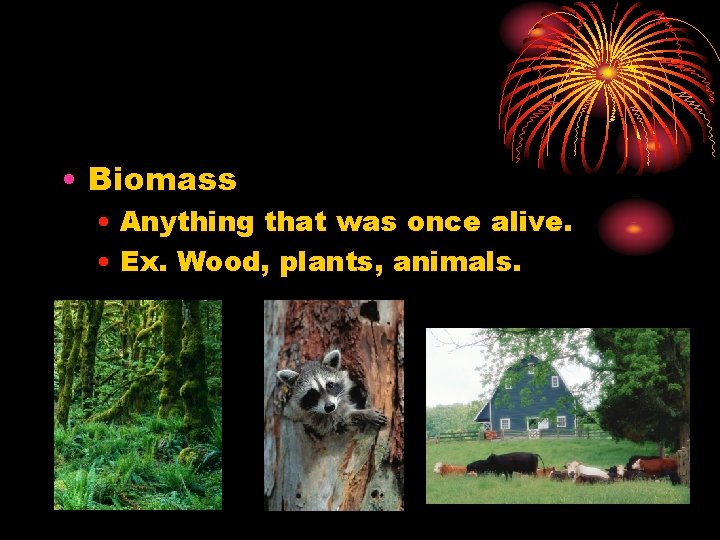 • Biomass
 • Anything that was once alive.
 • Ex. Wood, plants, animals.